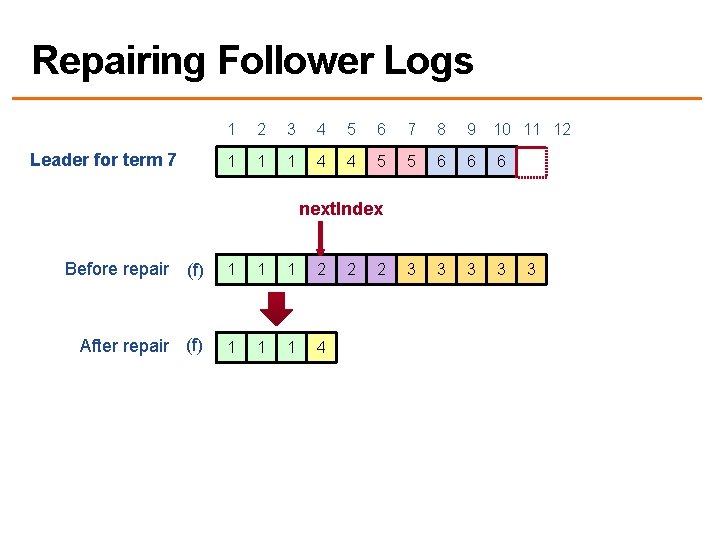 Repairing Follower Logs

1 2 3 4 5 6 7 8 9 10 11 12

Leader for term 7

1 1 1 4 4 5 5 6 6 6

nextIndex

Before repair (f)

1 1 1 2 2 2 3 3 3 3 3

After repair (f)

1 1 1 4